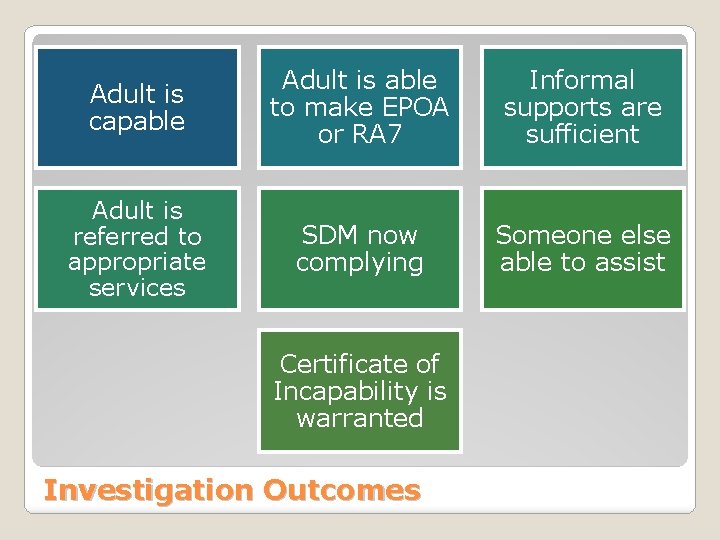 Adult is capable

Adult is able to make EPOA or RA7

Informal supports are sufficient

Adult is referred to appropriate services

SDM now complying

Someone else able to assist

Certificate of Incapability is warranted

Investigation Outcomes